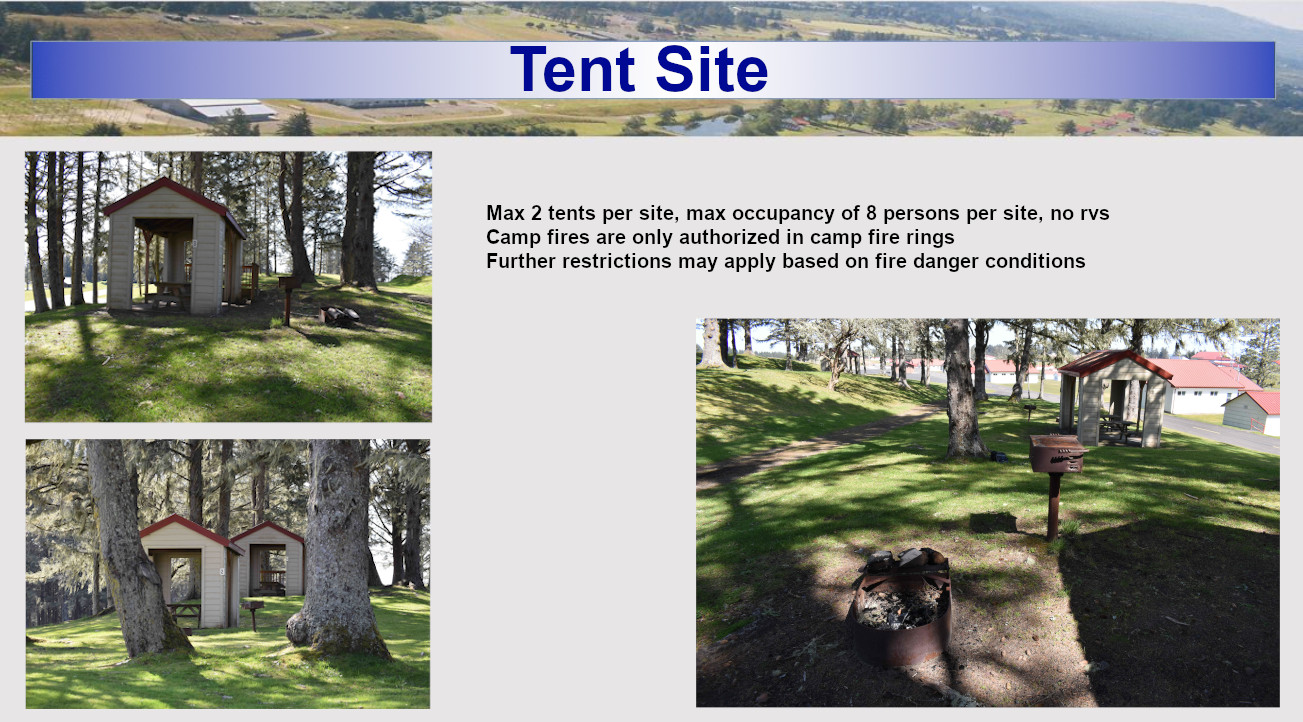 Tent Site

Max 2 tents per site, max occupancy of 8 persons per site, no rvs
Camp fires are only authorized in camp fire rings
Further restrictions may apply based on fire danger conditions